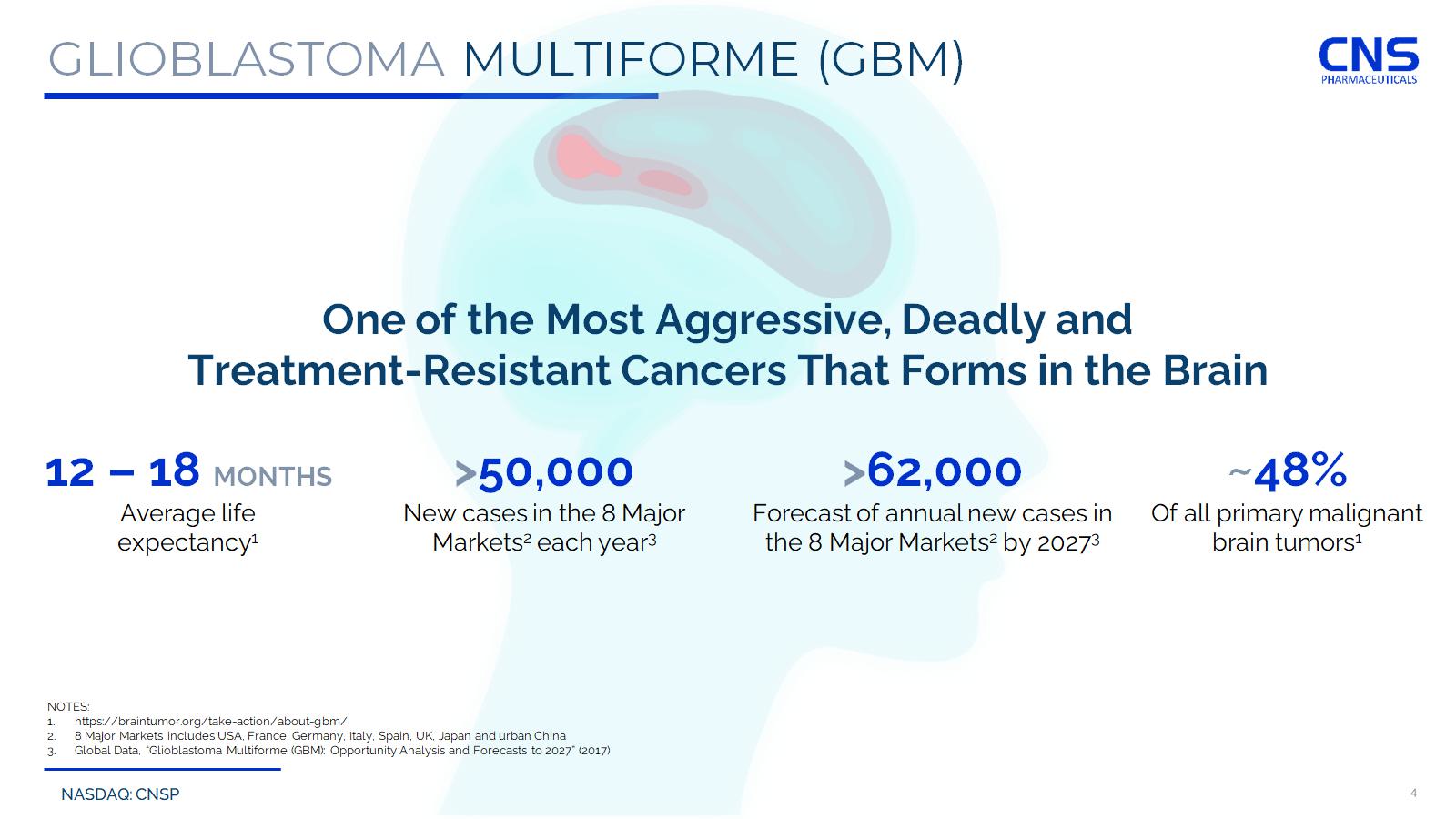 GLIOBLASTOMA MULTIFORME (GBM)

CNS
PHARMACEUTICALS

One of the Most Aggressive, Deadly and Treatment-Resistant Cancers That Forms in the Brain

12 – 18 MONTHS
Average life expectancy$^1$

>50,000
New cases in the 8 Major Markets$^2$ each year$^3$

>62,000
Forecast of annual new cases in the 8 Major Markets$^2$ by 2027$^3$

~48%
Of all primary malignant brain tumors$^1$

NOTES:
1. https://braintumor.org/take-action/about-gbm/
2. 8 Major Markets includes USA, France, Germany, Italy, Spain, UK, Japan and urban China
3. Global Data, "Glioblastoma Multiforme (GBM): Opportunity Analysis and Forecasts to 2027" (2017)

NASDAQ: CNSP

4